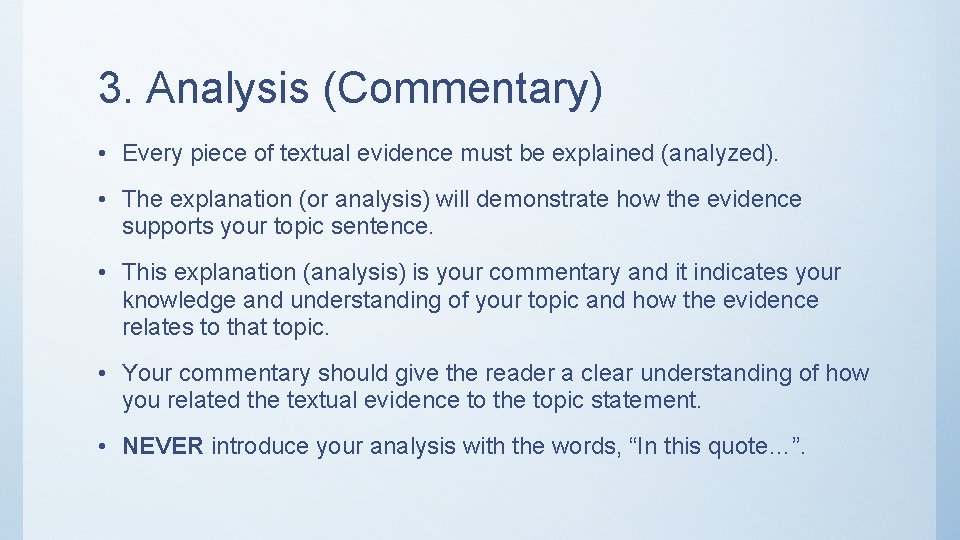 3. Analysis (Commentary)

• Every piece of textual evidence must be explained (analyzed).

• The explanation (or analysis) will demonstrate how the evidence supports your topic sentence.

• This explanation (analysis) is your commentary and it indicates your knowledge and understanding of your topic and how the evidence relates to that topic.

• Your commentary should give the reader a clear understanding of how you related the textual evidence to the topic statement.

• NEVER introduce your analysis with the words, “In this quote…”.